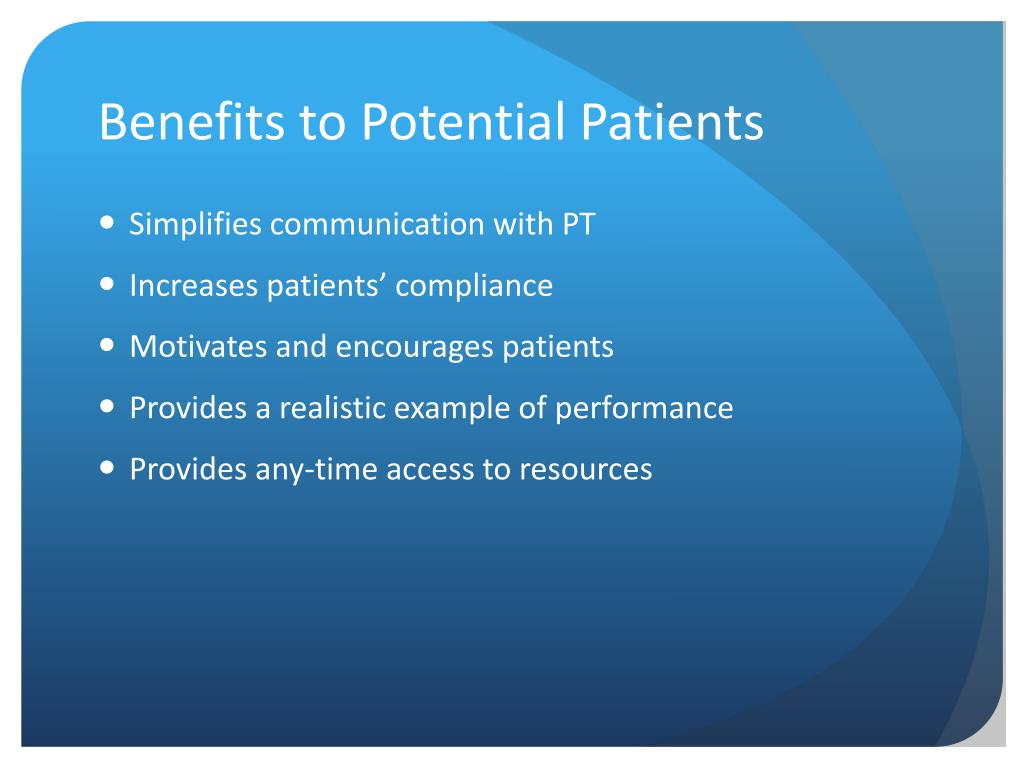 Benefits to Potential Patients

- Simplifies communication with PT
- Increases patients’ compliance
- Motivates and encourages patients
- Provides a realistic example of performance
- Provides any-time access to resources